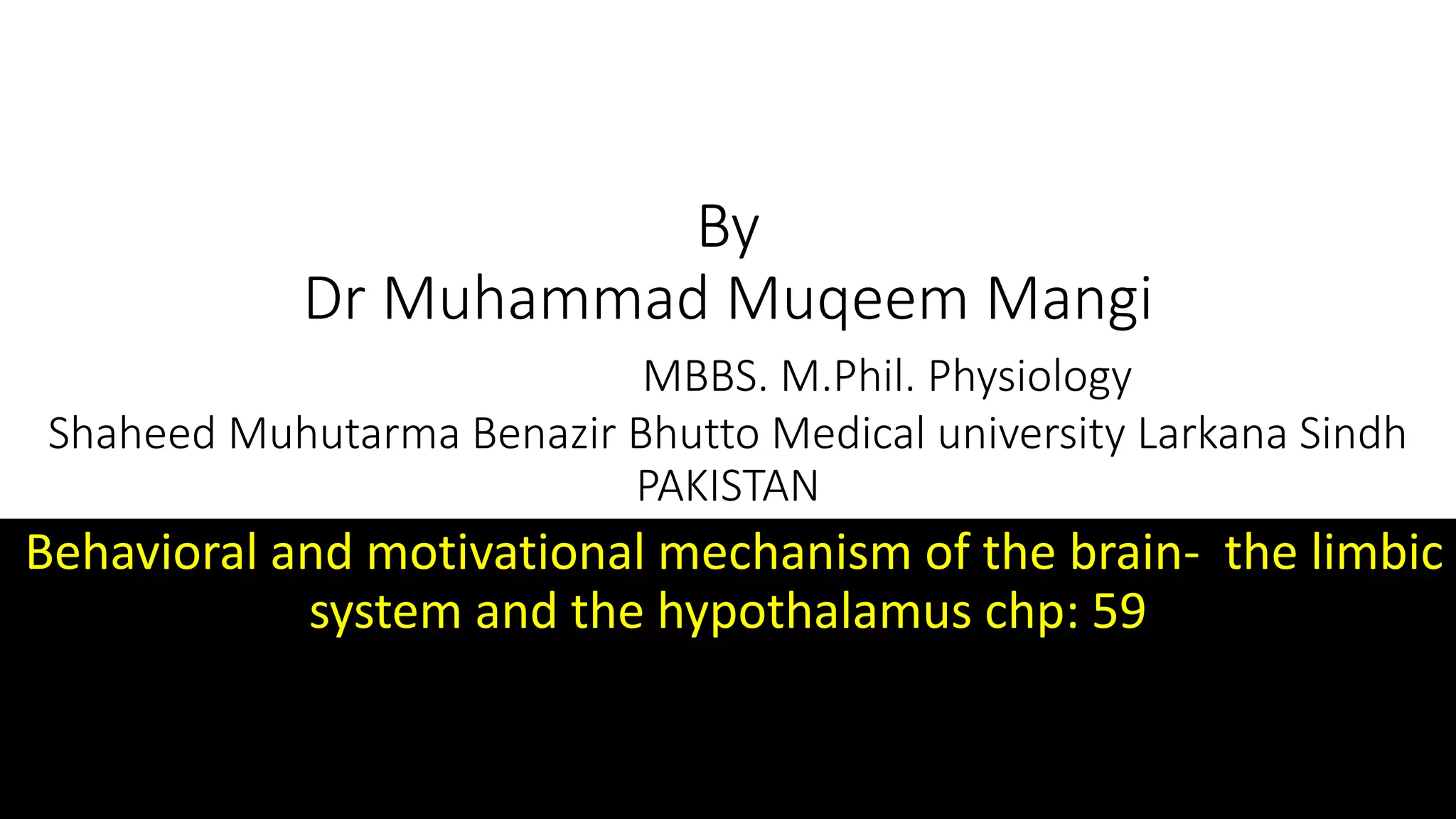 By
Dr Muhammad Muqeem Mangi
MBBS. M.Phil. Physiology
Shaheed Muhutarma Benazir Bhutto Medical university Larkana Sindh PAKISTAN

Behavioral and motivational mechanism of the brain- the limbic system and the hypothalamus chp: 59